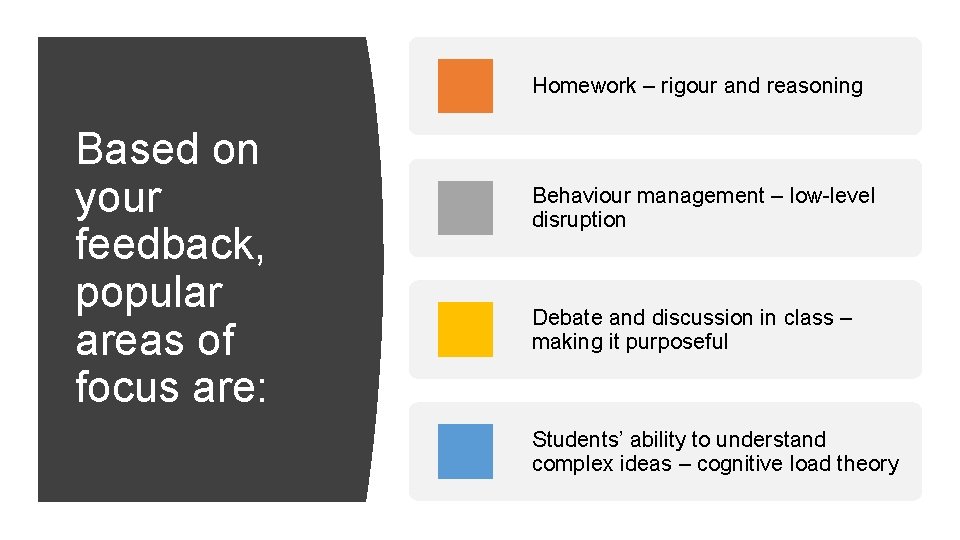 Based on your feedback, popular areas of focus are:

Homework – rigour and reasoning

Behaviour management – low-level disruption

Debate and discussion in class – making it purposeful

Students' ability to understand complex ideas – cognitive load theory